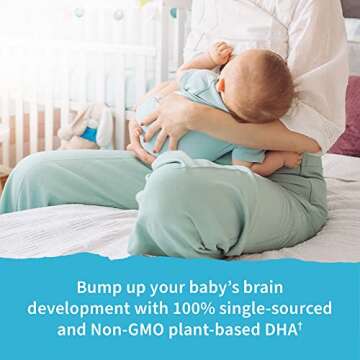 Bump up your baby's brain development with 100% single-sourced and Non-GMO plant-based DHA†